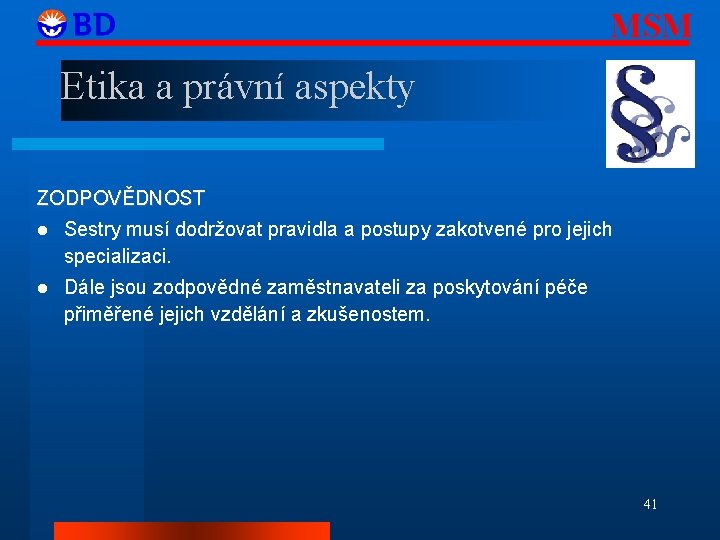 BD

MSM

Etika a právní aspekty

§

ZODPOVĚDNOST

- Sestry musí dodržovat pravidla a postupy zakotvené pro jejich specializaci.
- Dále jsou zodpovědné zaměstnavateli za poskytování péče přiměřené jejich vzdělání a zkušenostem.

41